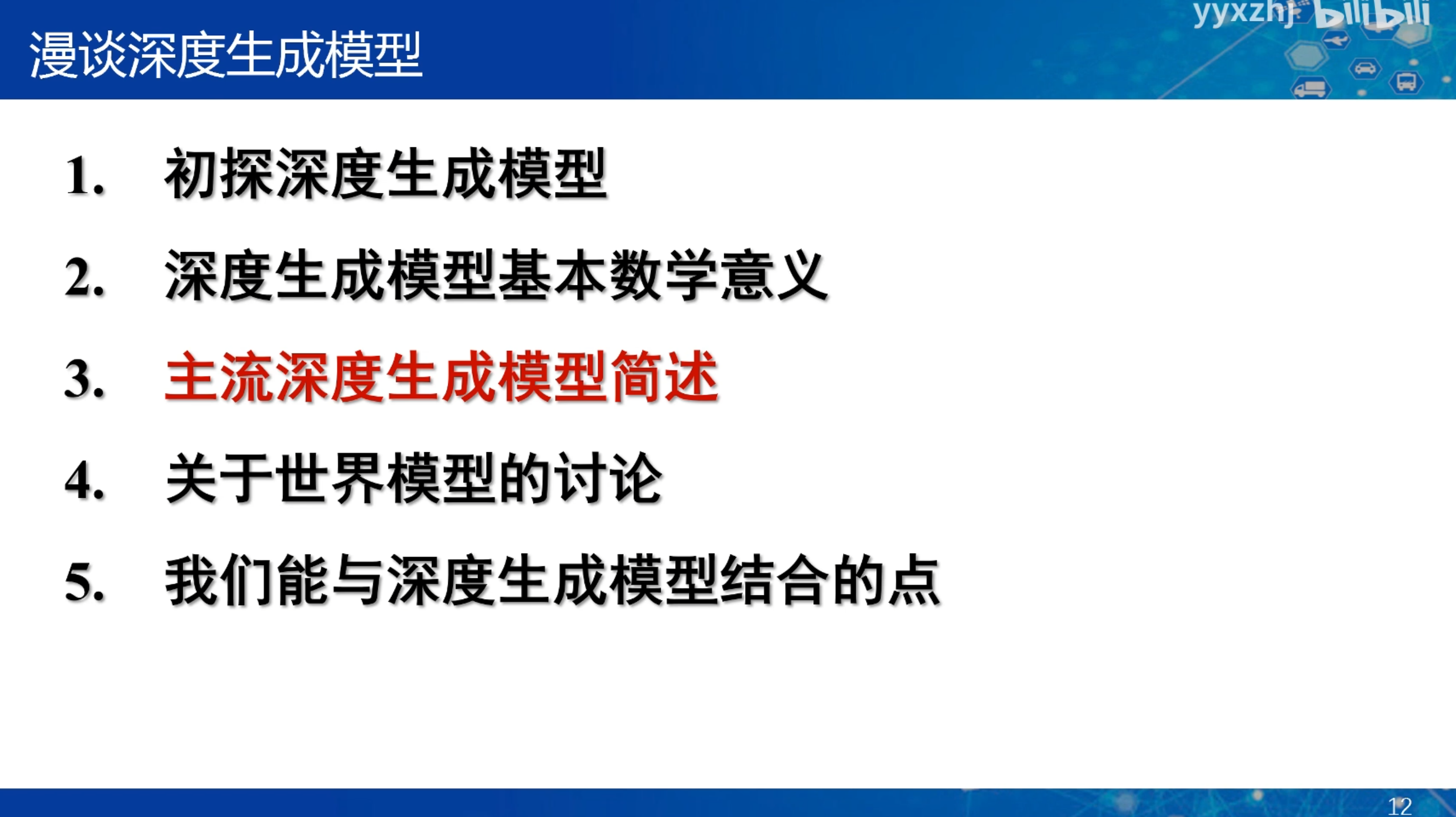 漫谈深度生成模型

yyxzhj bilibili

1. 初探深度生成模型

2. 深度生成模型基本数学意义

3. 主流深度生成模型简述

4. 关于世界模型的讨论

5. 我们能与深度生成模型结合的点

12